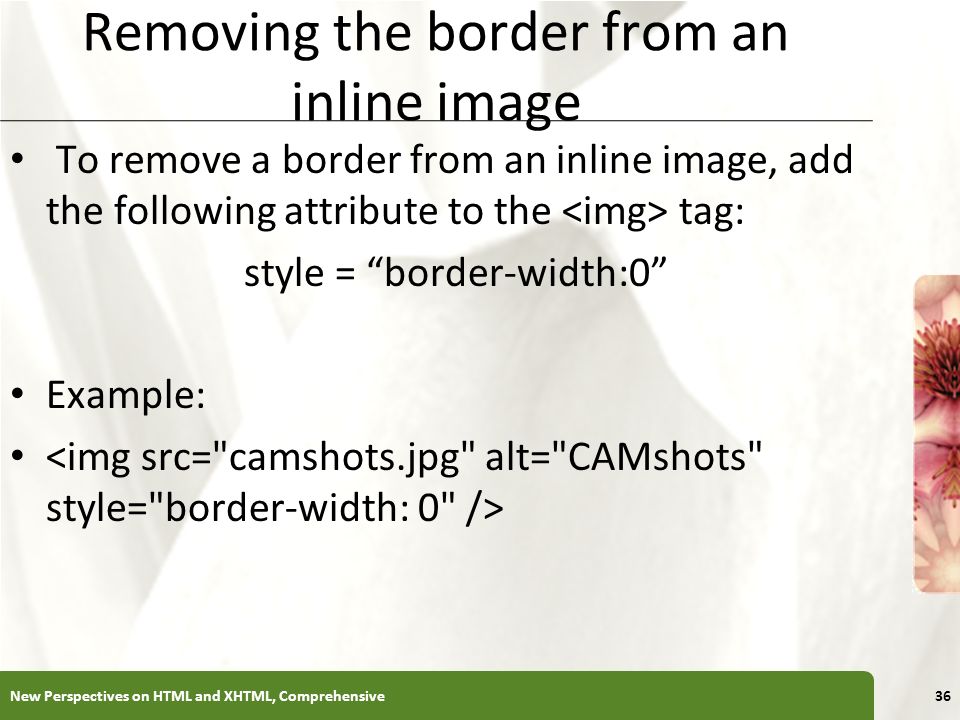 Removing the border from an inline image

• To remove a border from an inline image, add the following attribute to the <img> tag:

style = “border-width:0”

• Example:
• <img src="camshots.jpg" alt="CAMshots" style="border-width: 0" />

New Perspectives on HTML and XHTML, Comprehensive

36